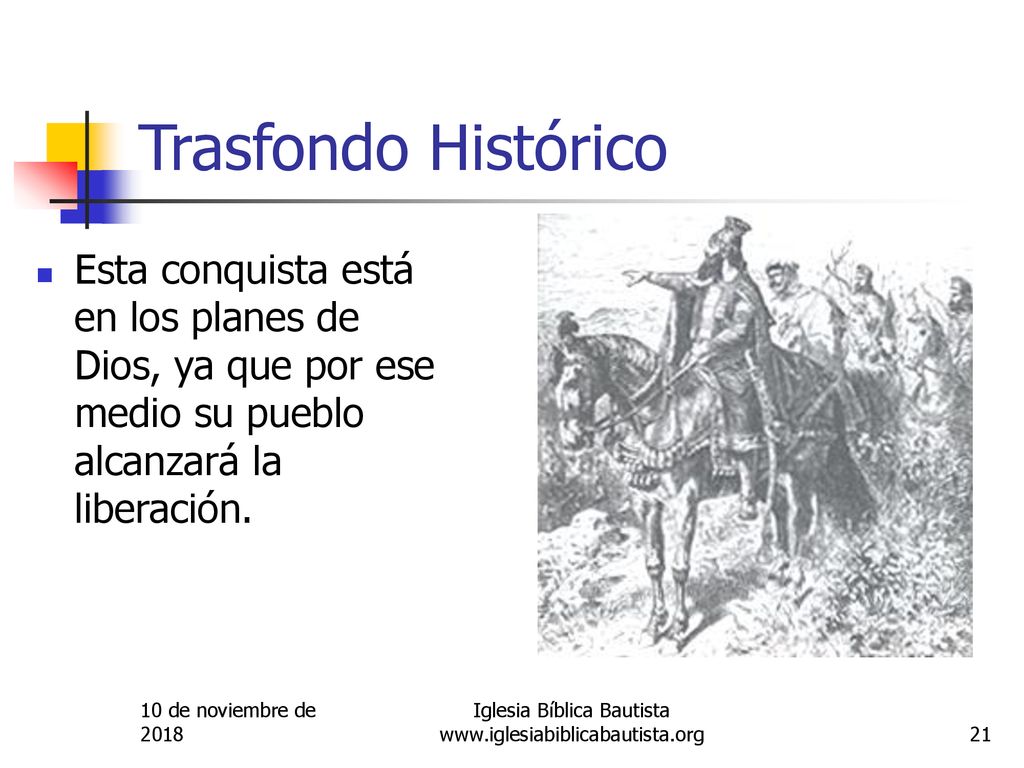 Trasfondo Histórico

Esta conquista está en los planes de Dios, ya que por ese medio su pueblo alcanzará la liberación.

10 de noviembre de 2018

Iglesia Bíblica Bautista
www.iglesiabiblicabautista.org

21